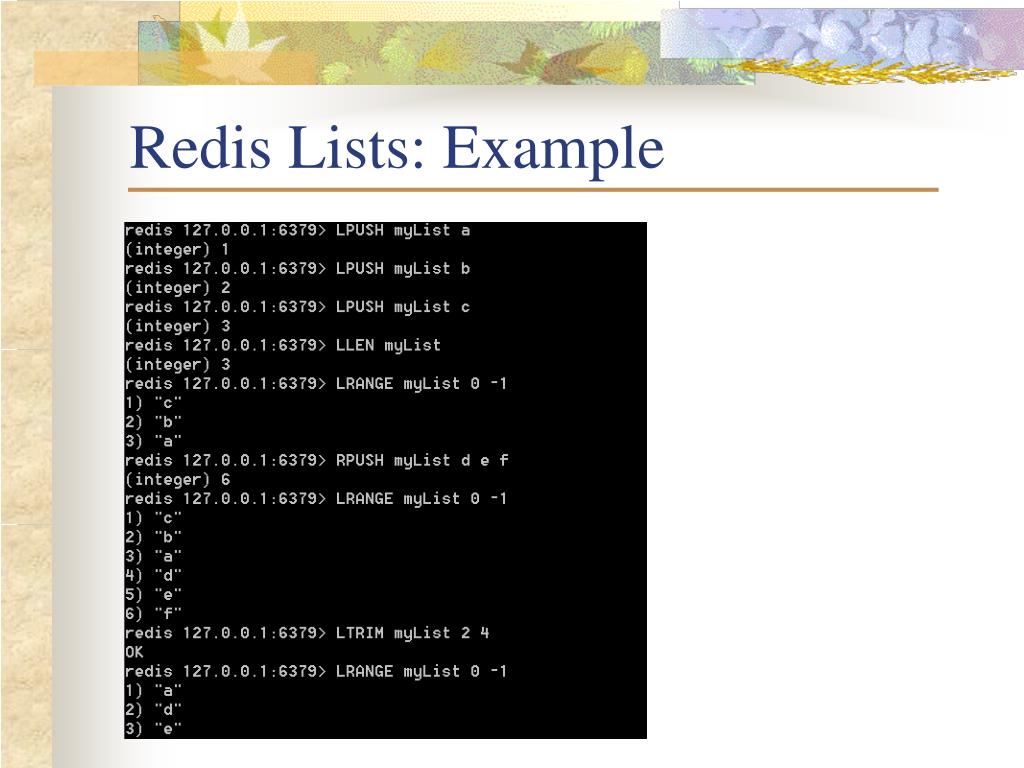 Redis Lists: Example

redis 127.0.0.1:6379> LPUSH myList a
(integer) 1
redis 127.0.0.1:6379> LPUSH myList b
(integer) 2
redis 127.0.0.1:6379> LPUSH myList c
(integer) 3
redis 127.0.0.1:6379> LLEN myList
(integer) 3
redis 127.0.0.1:6379> LRANGE myList 0 -1
1) "c"
2) "b"
3) "a"
redis 127.0.0.1:6379> RPUSH myList d e f
(integer) 6
redis 127.0.0.1:6379> LRANGE myList 0 -1
1) "c"
2) "b"
3) "a"
4) "d"
5) "e"
6) "f"
redis 127.0.0.1:6379> LTRIM myList 2 4
OK
redis 127.0.0.1:6379> LRANGE myList 0 -1
1) "a"
2) "d"
3) "e"